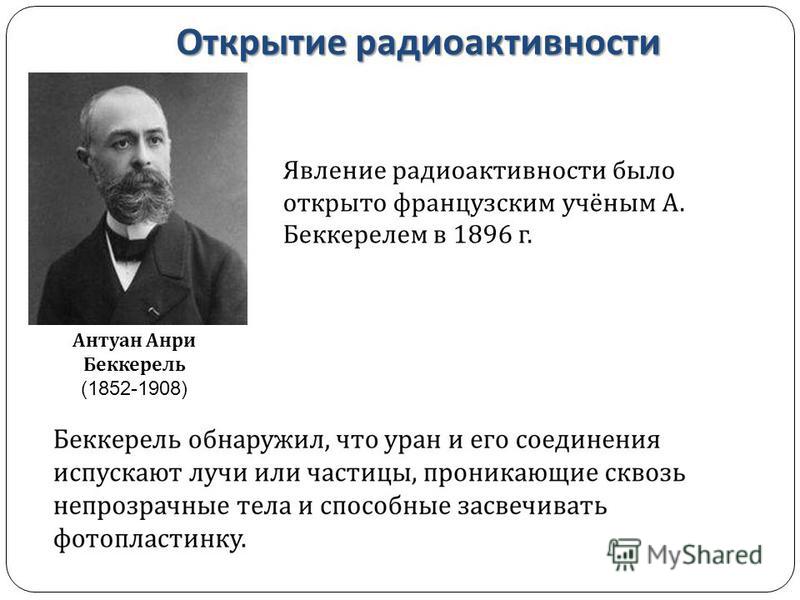 Открытие радиоактивности

Явление радиоактивности было открыто французским учёным А. Беккерелем в 1896 г.

Антуан Анри Беккерель
(1852-1908)

Беккерель обнаружил, что уран и его соединения испускают лучи или частицы, проникающие сквозь непрозрачные тела и способные засвечивать фотопластинку.

MyShared